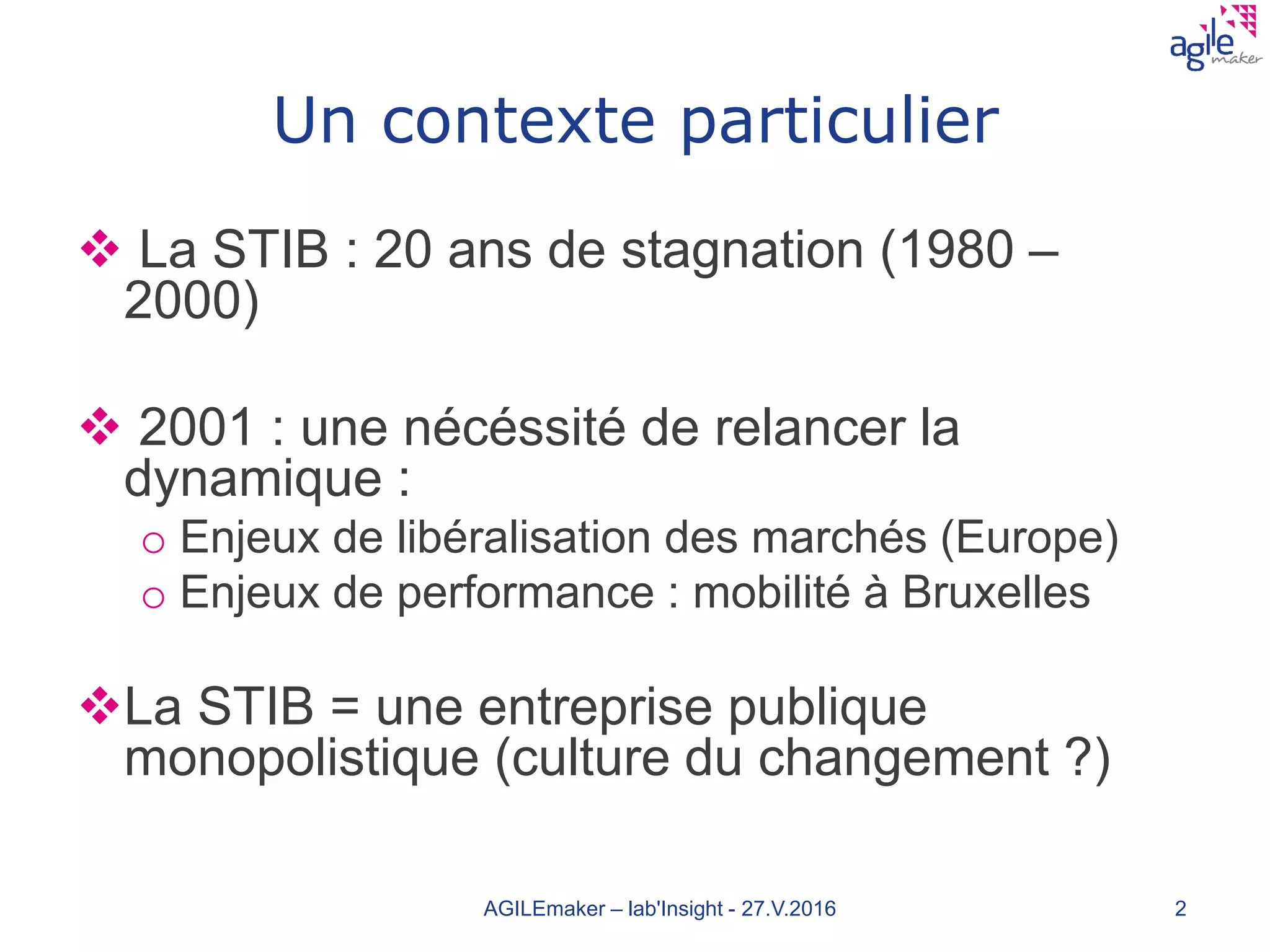 agile maker

Un contexte particulier

❖ La STIB : 20 ans de stagnation (1980 – 2000)

❖ 2001 : une nécéssité de relancer la dynamique :
○ Enjeux de libéralisation des marchés (Europe)
○ Enjeux de performance : mobilité à Bruxelles

❖ La STIB = une entreprise publique monopolistique (culture du changement ?)

AGILEmaker – lab'Insight - 27.V.2016

2